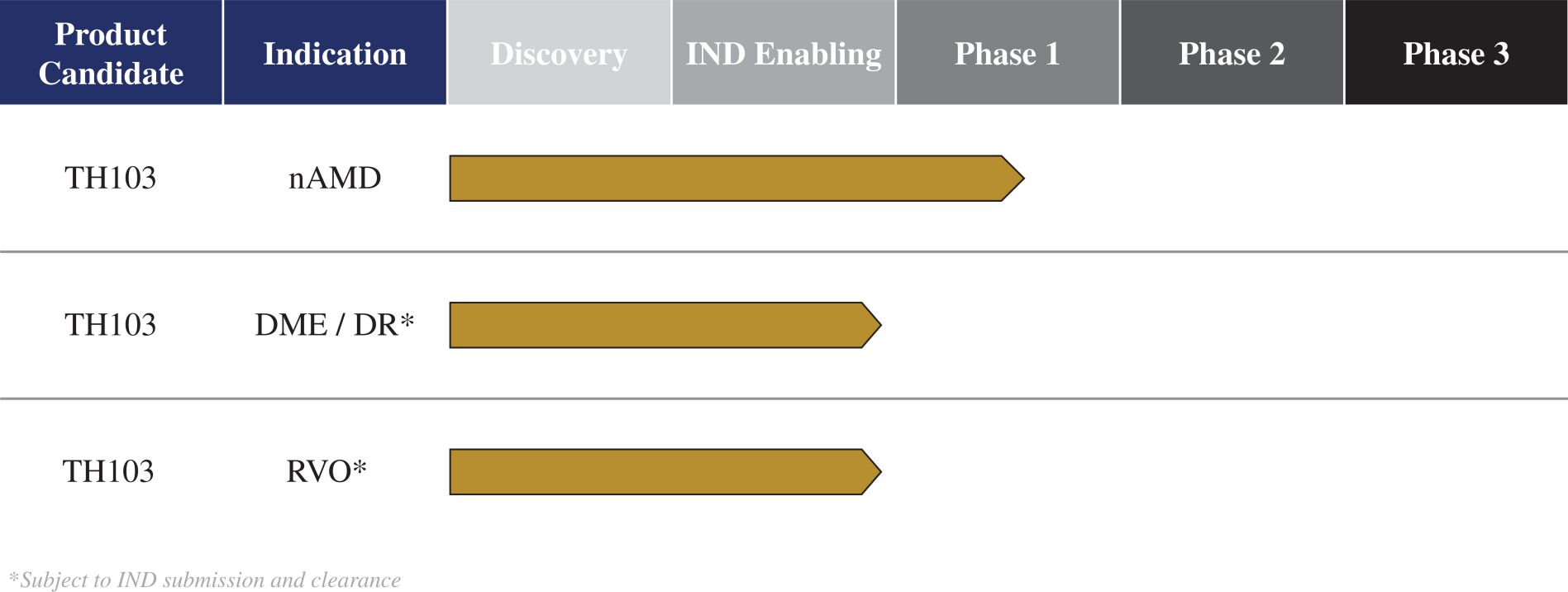 | Product Candidate | Indication | Discovery | IND Enabling | Phase 1 | Phase 2 | Phase 3 |
|---|---|---|---|---|---|---|
| TH103 | nAMD | | | | | |
| TH103 | DME / DR* | | | | | |
| TH103 | RVO* | | | | | |

*Subject to IND submission and clearance